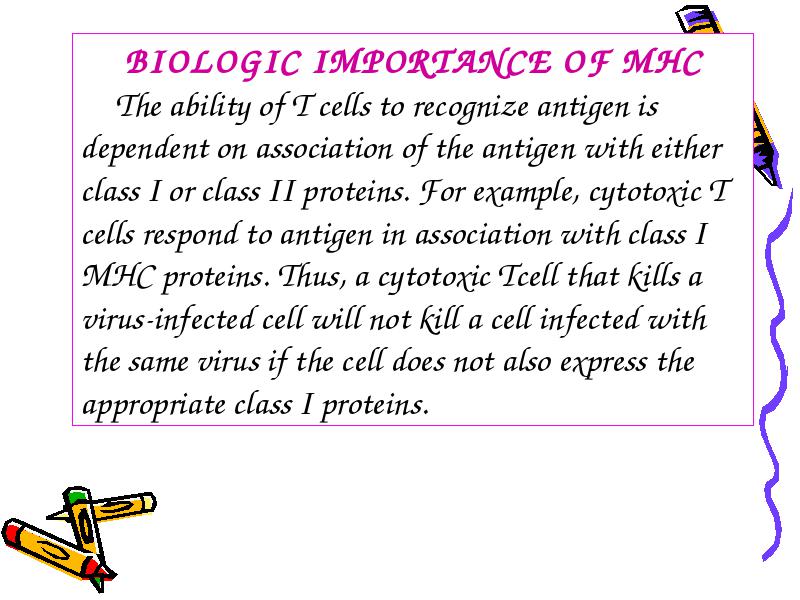 BIOLOGIC IMPORTANCE OF MHC

The ability of T cells to recognize antigen is dependent on association of the antigen with either class I or class II proteins. For example, cytotoxic T cells respond to antigen in association with class I MHC proteins. Thus, a cytotoxic Tcell that kills a virus-infected cell will not kill a cell infected with the same virus if the cell does not also express the appropriate class I proteins.